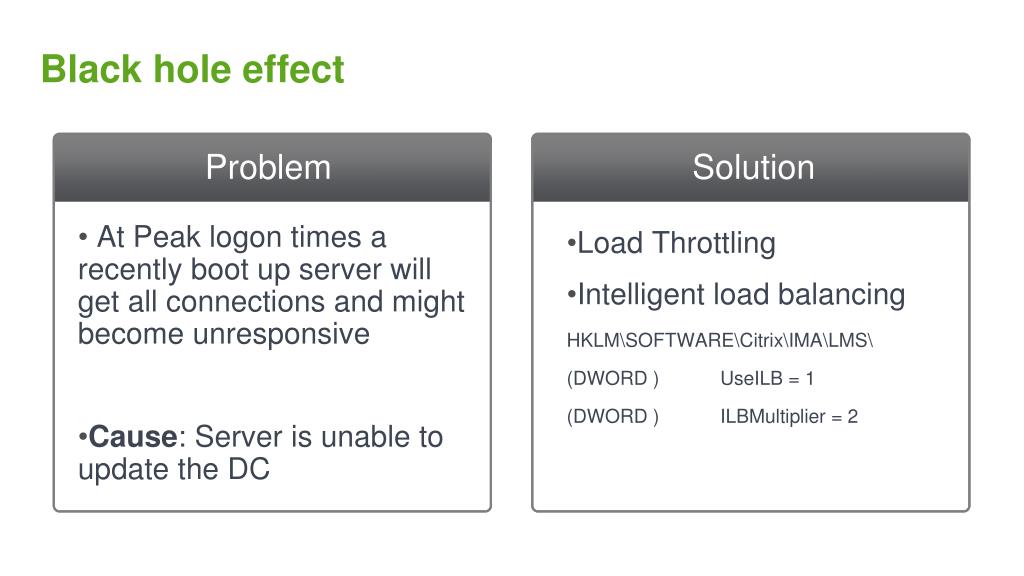 Black hole effect

Problem

• At Peak logon times a recently boot up server will get all connections and might become unresponsive

•Cause: Server is unable to update the DC

Solution

•Load Throttling

•Intelligent load balancing

HKLM\SOFTWARE\Citrix\IMA\LMS\

(DWORD ) UseILB = 1

(DWORD ) ILBMultiplier = 2